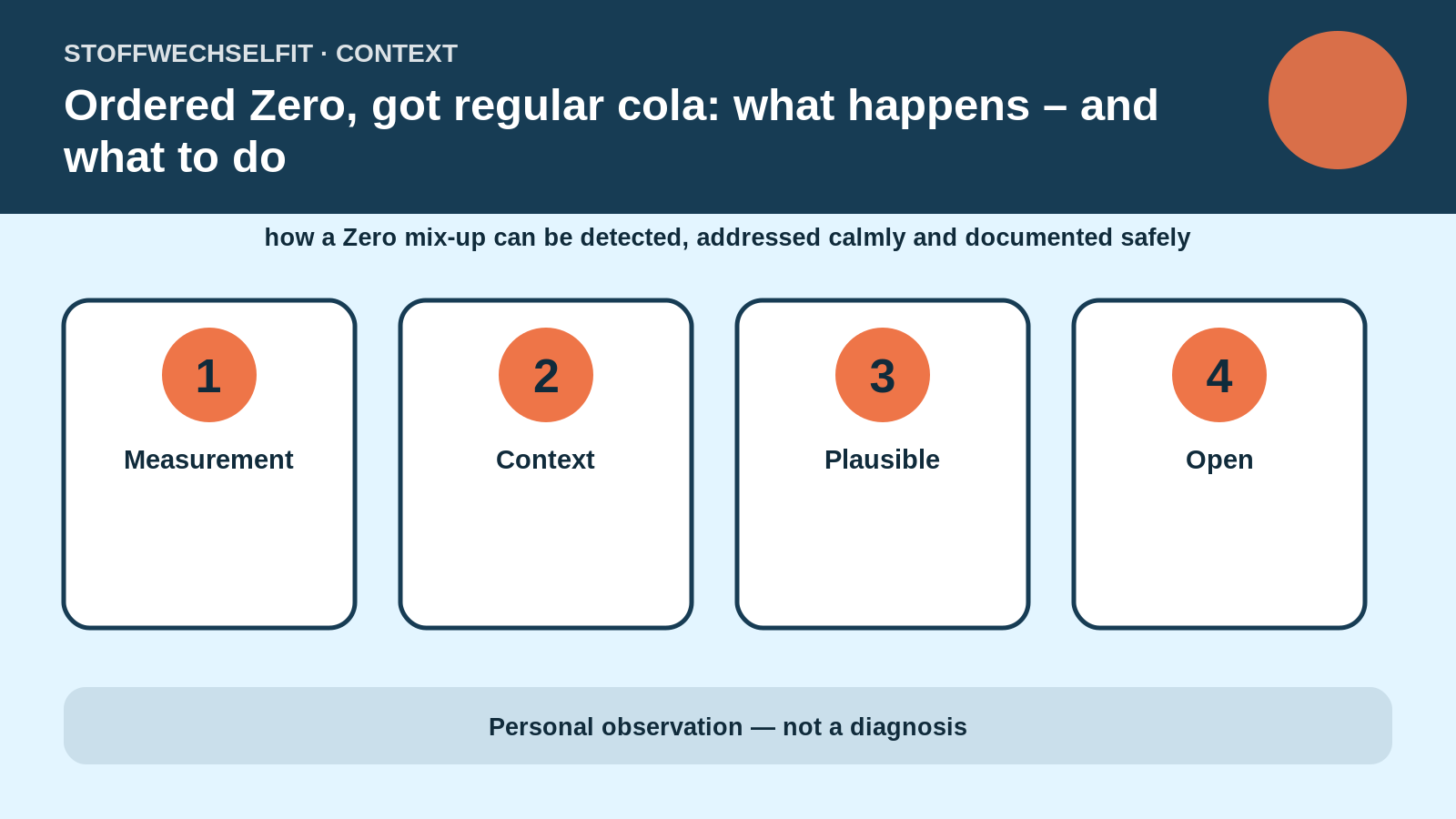 STOFFWECHSELFIT · CONTEXT

Ordered Zero, got regular cola: what happens – and what to do

how a Zero mix-up can be detected, addressed calmly and documented safely

1

Measurement

2

Context

3

Plausible

4

Open

Personal observation — not a diagnosis